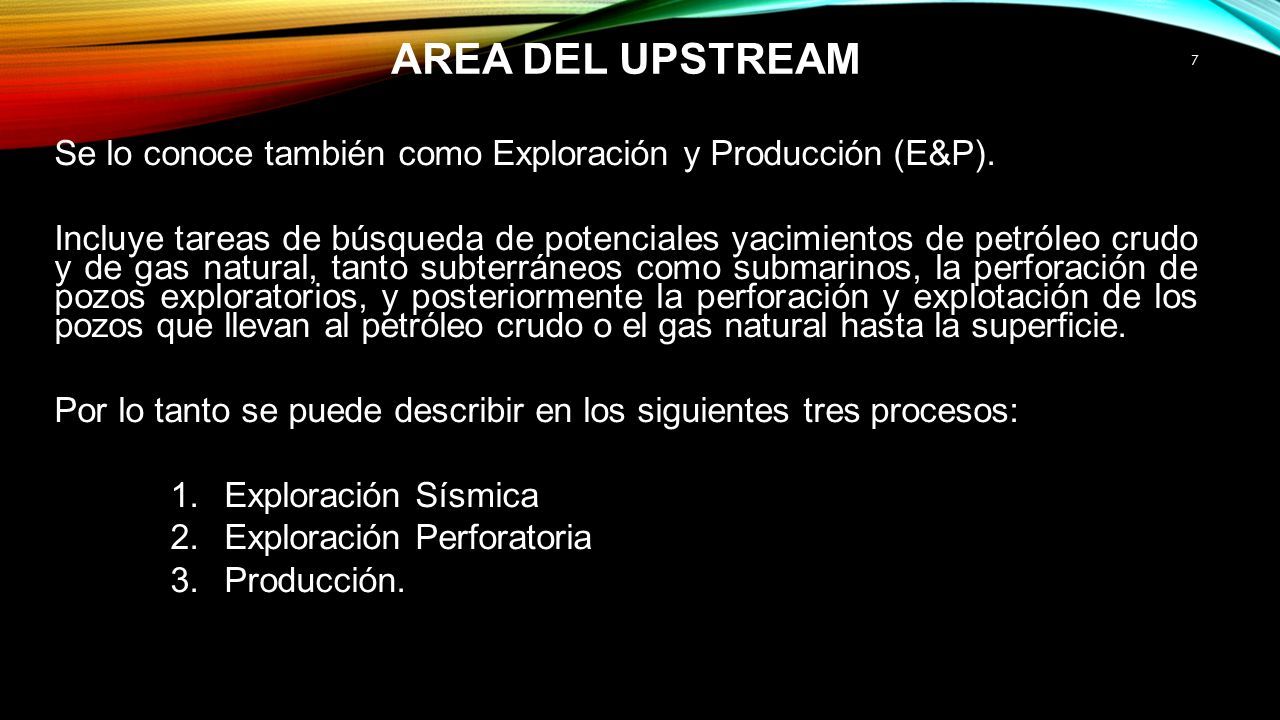 AREA DEL UPSTREAM

7

Se lo conoce también como Exploración y Producción (E&P).

Incluye tareas de búsqueda de potenciales yacimientos de petróleo crudo y de gas natural, tanto subterráneos como submarinos, la perforación de pozos exploratorios, y posteriormente la perforación y explotación de los pozos que llevan al petróleo crudo o el gas natural hasta la superficie.

Por lo tanto se puede describir en los siguientes tres procesos:

1. Exploración Sísmica
2. Exploración Perforatoria
3. Producción.